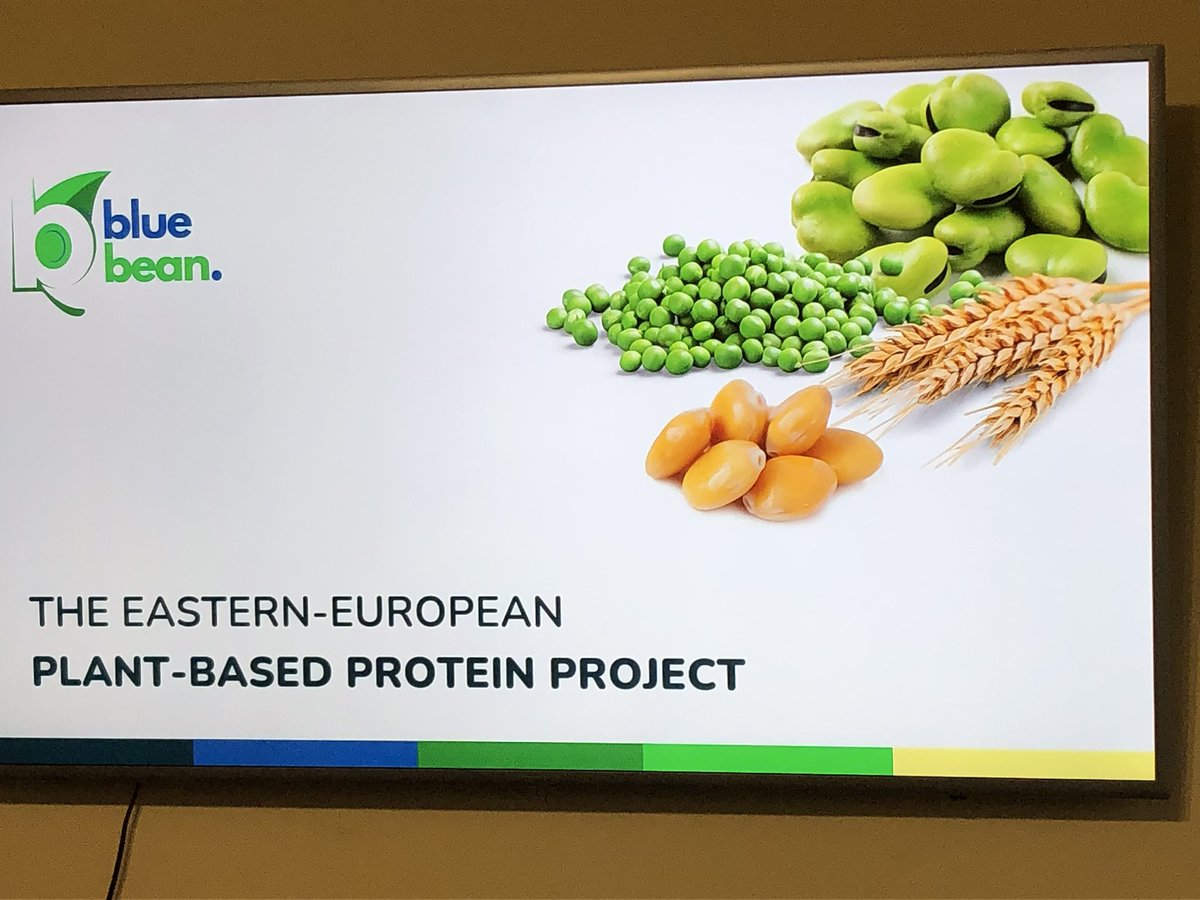 blue bean.

THE EASTERN-EUROPEAN
PLANT-BASED PROTEIN PROJECT